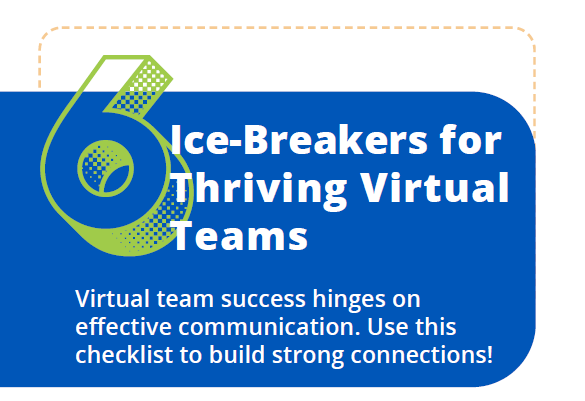 6 Ice-Breakers for Thriving Virtual Teams

Virtual team success hinges on effective communication. Use this checklist to build strong connections!